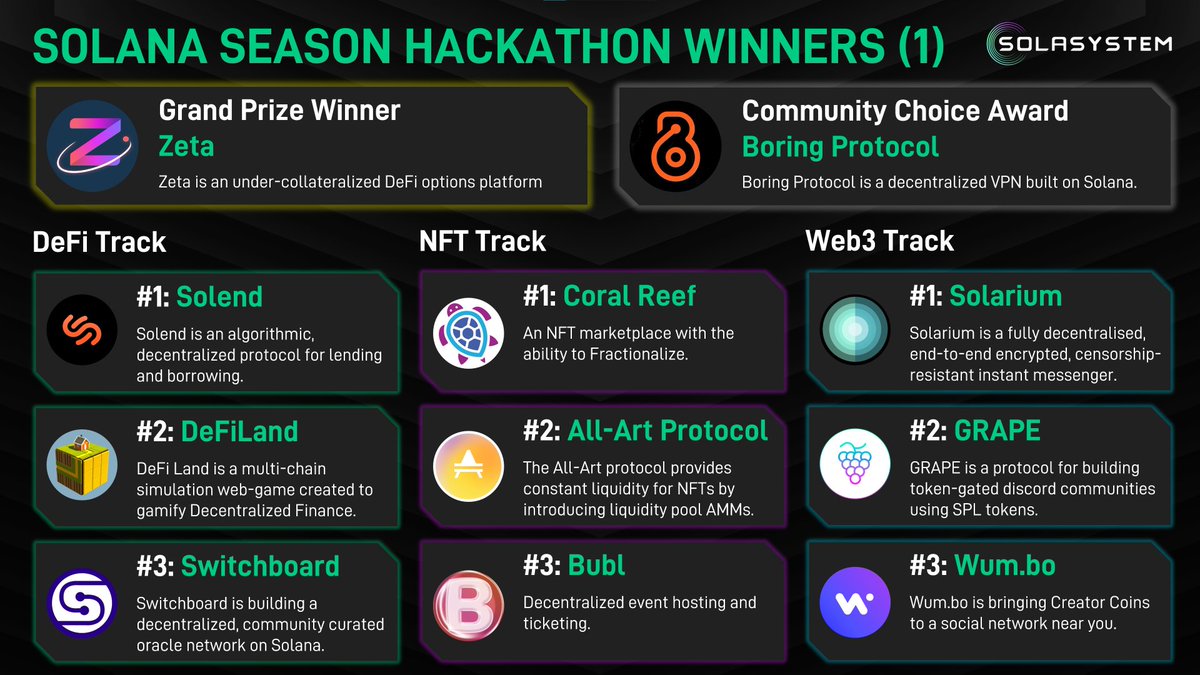 SOLANA SEASON HACKATHON WINNERS (1)

SOLASYSTEM

Grand Prize Winner
Zeta
Zeta is an under-collateralized DeFi options platform

Community Choice Award
Boring Protocol
Boring Protocol is a decentralized VPN built on Solana.

DeFi Track

#1: Solend
Solend is an algorithmic, decentralized protocol for lending and borrowing.

#2: DeFiLand
DeFi Land is a multi-chain simulation web-game created to gamify Decentralized Finance.

#3: Switchboard
Switchboard is building a decentralized, community curated oracle network on Solana.

NFT Track

#1: Coral Reef
An NFT marketplace with the ability to Fractionalize.

#2: All-Art Protocol
The All-Art protocol provides constant liquidity for NFTs by introducing liquidity pool AMMs.

#3: Bubl
Decentralized event hosting and ticketing.

Web3 Track

#1: Solarium
Solarium is a fully decentralised, end-to-end encrypted, censorship-resistant instant messenger.

#2: GRAPE
GRAPE is a protocol for building token-gated discord communities using SPL tokens.

#3: Wum.bo
Wum.bo is bringing Creator Coins to a social network near you.